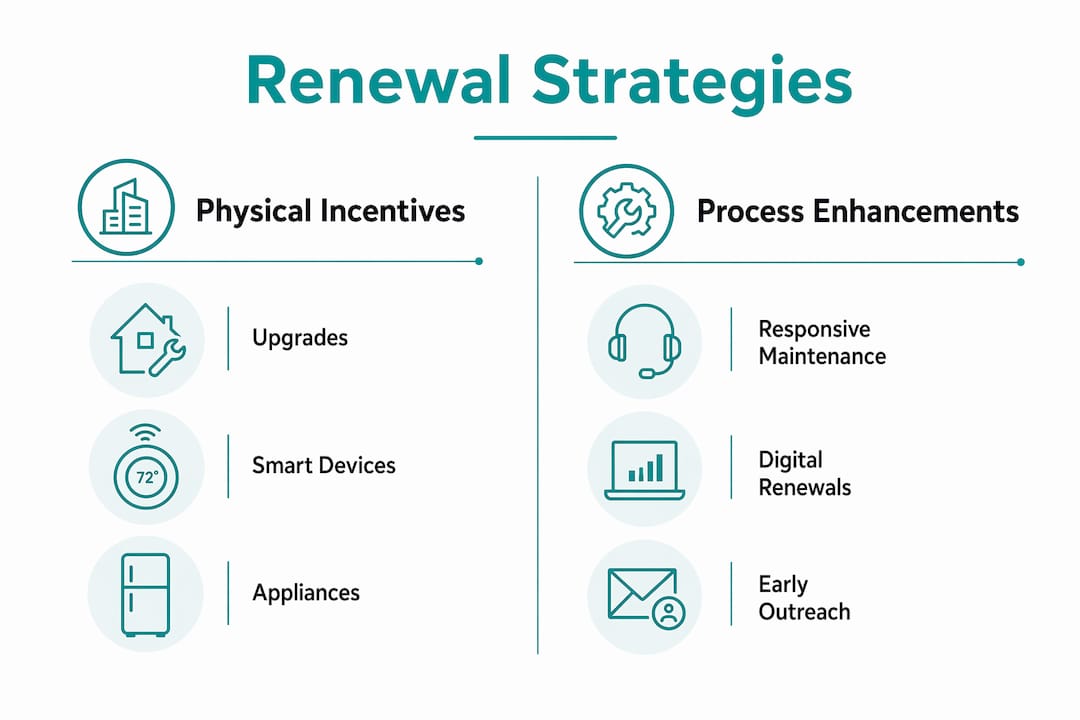 Renewal Strategies

Physical Incentives

Upgrades

72°

Smart Devices

Appliances

Process Enhancements

Responsive Maintenance

Digital Renewals

Early Outreach